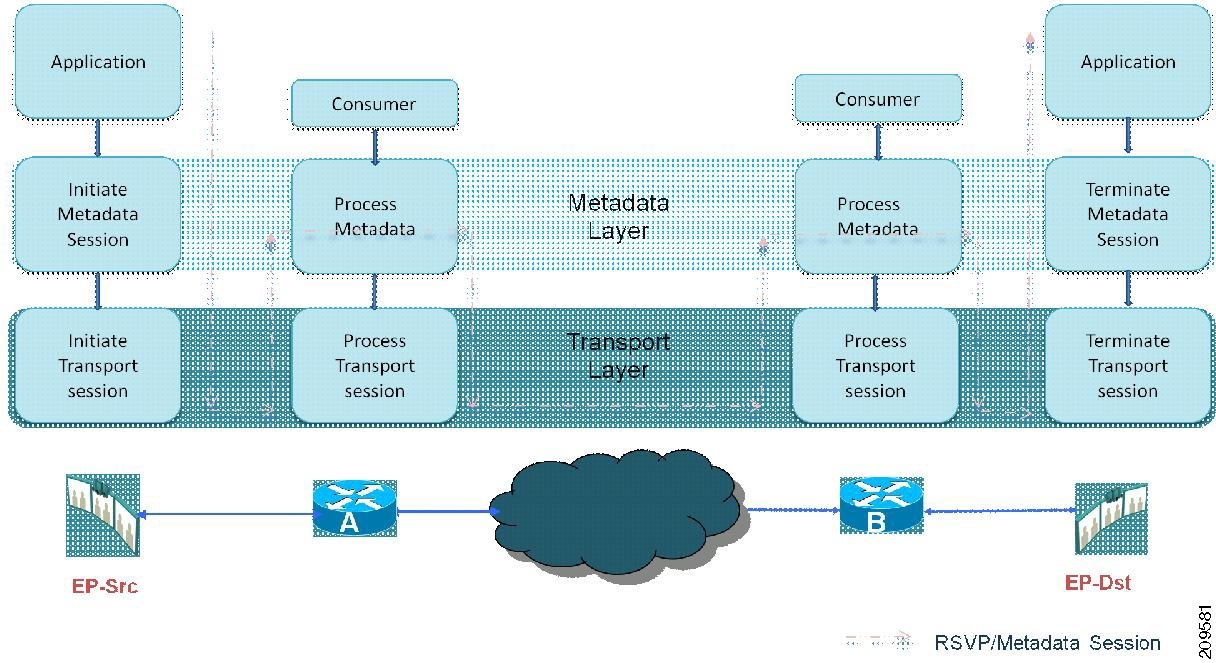 Application

Consumer

Consumer

Application

Initiate Metadata Session

Process Metadata

Metadata Layer

Process Metadata

Terminate Metadata Session

Initiate Transport session

Process Transport session

Transport Layer

Process Transport session

Terminate Transport session

A

B

EP-Src

EP-Dst

RSVP/Metadata Session

209581